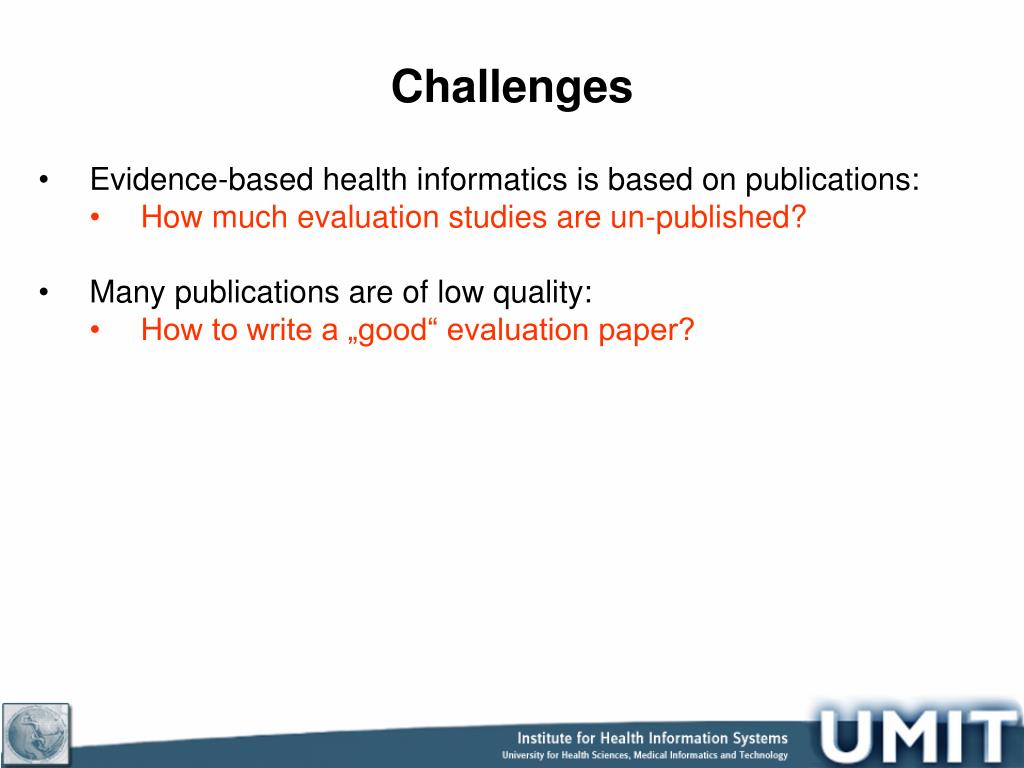 Challenges

• Evidence-based health informatics is based on publications:
  • How much evaluation studies are un-published?

• Many publications are of low quality:
  • How to write a „good“ evaluation paper?

Institute for Health Information Systems
University for Health Sciences, Medical Informatics and Technology
UMIT